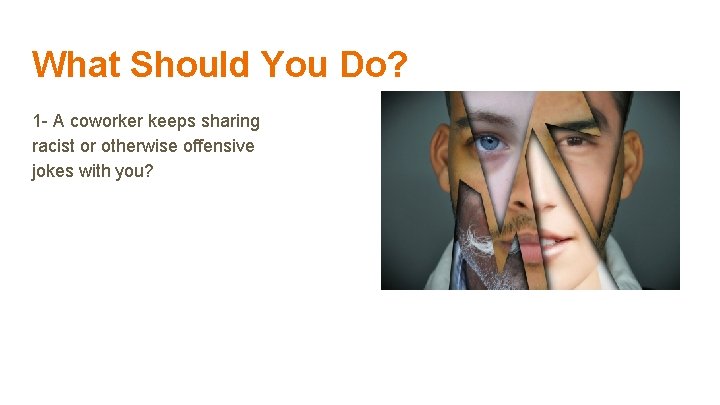 What Should You Do?

1- A coworker keeps sharing racist or otherwise offensive jokes with you?